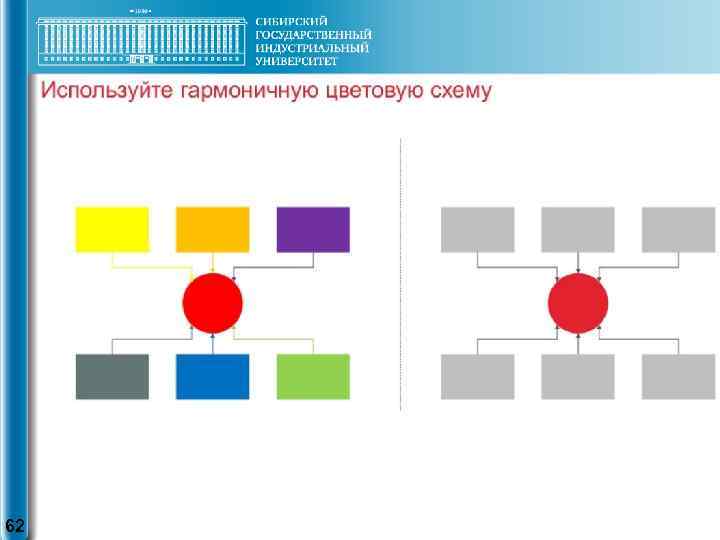 СИБИРСКИЙ ГОСУДАРСТВЕННЫЙ ИНДУСТРИАЛЬНЫЙ УНИВЕРСИТЕТ

Используйте гармоничную цветовую схему

62